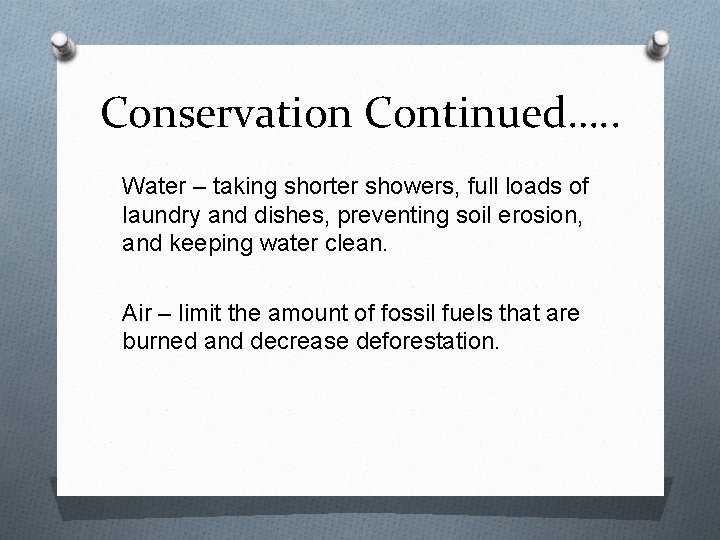 Conservation Continued…..

Water – taking shorter showers, full loads of laundry and dishes, preventing soil erosion, and keeping water clean.

Air – limit the amount of fossil fuels that are burned and decrease deforestation.